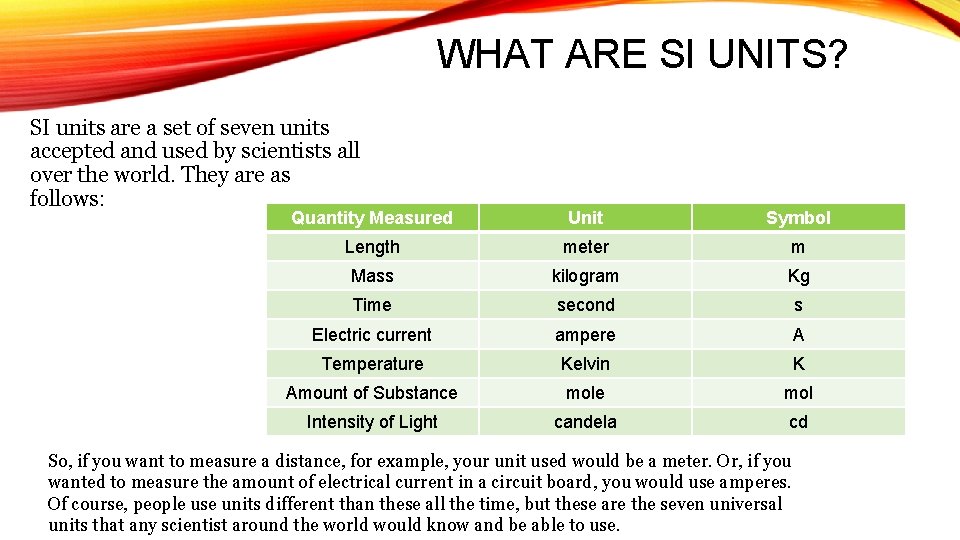 WHAT ARE SI UNITS?

SI units are a set of seven units accepted and used by scientists all over the world. They are as follows:

| Quantity Measured | Unit | Symbol |
|---|---|---|
| Length | meter | m |
| Mass | kilogram | Kg |
| Time | second | s |
| Electric current | ampere | A |
| Temperature | Kelvin | K |
| Amount of Substance | mole | mol |
| Intensity of Light | candela | cd |

So, if you want to measure a distance, for example, your unit used would be a meter. Or, if you wanted to measure the amount of electrical current in a circuit board, you would use amperes. Of course, people use units different than these all the time, but these are the seven universal units that any scientist around the world would know and be able to use.